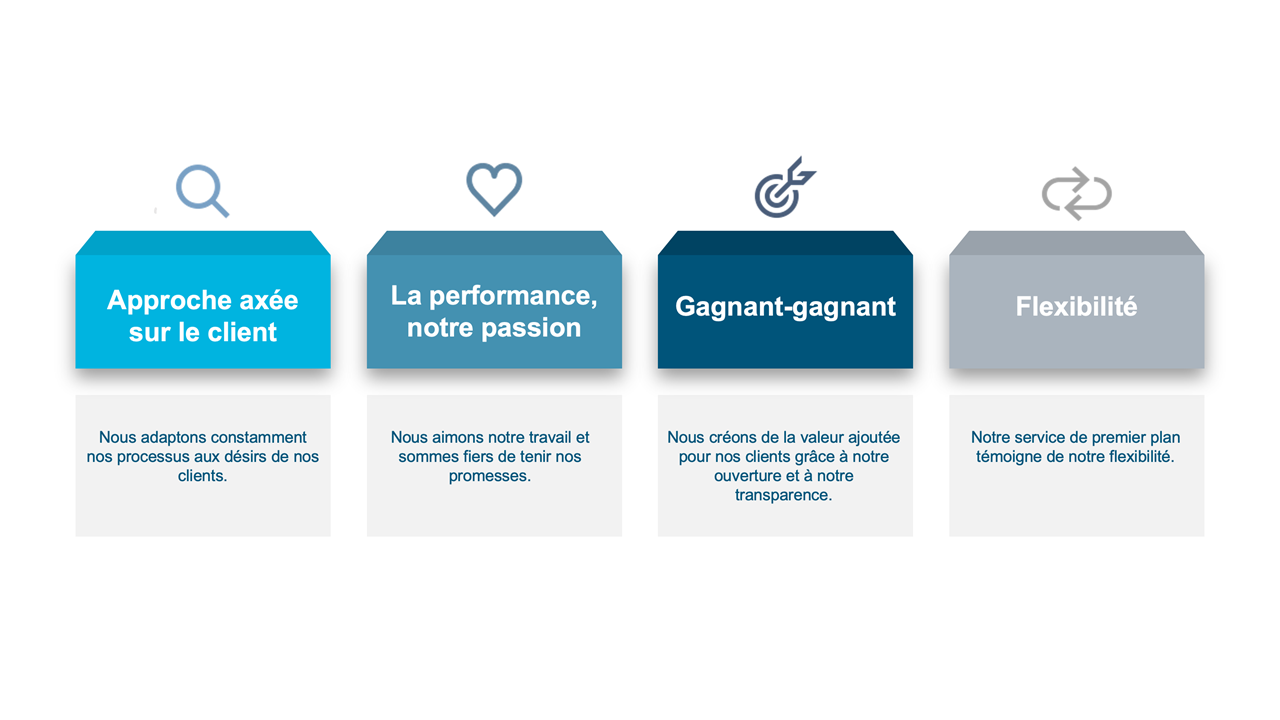 Approche axée sur le client

Nous adaptons constamment nos processus aux désirs de nos clients.

La performance, notre passion

Nous aimons notre travail et sommes fiers de tenir nos promesses.

Gagnant-gagnant

Nous créons de la valeur ajoutée pour nos clients grâce à notre ouverture et à notre transparence.

Flexibilité

Notre service de premier plan témoigne de notre flexibilité.